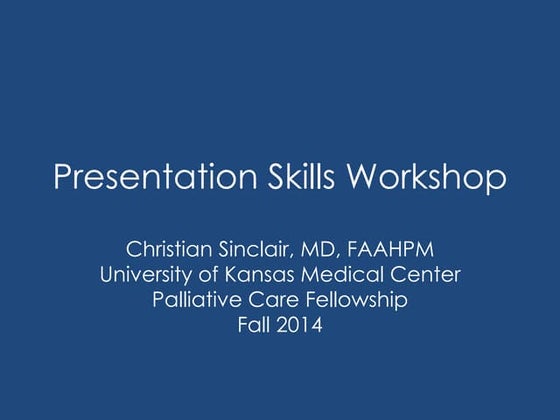 Presentation Skills Workshop

Christian Sinclair, MD, FAAHPM
University of Kansas Medical Center
Palliative Care Fellowship
Fall 2014